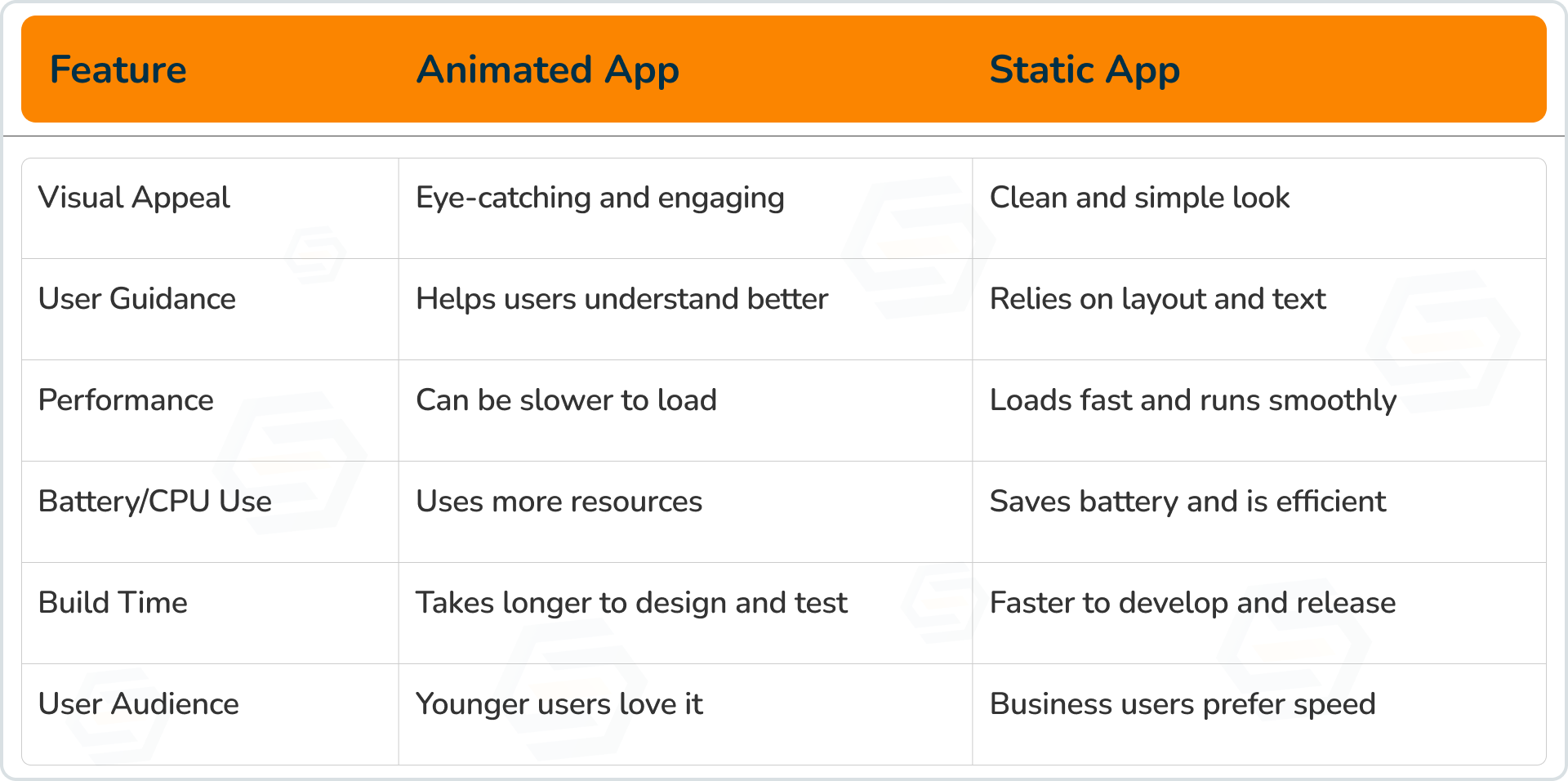 | Feature | Animated App | Static App |
|---|---|---|
| Visual Appeal | Eye-catching and engaging | Clean and simple look |
| User Guidance | Helps users understand better | Relies on layout and text |
| Performance | Can be slower to load | Loads fast and runs smoothly |
| Battery/CPU Use | Uses more resources | Saves battery and is efficient |
| Build Time | Takes longer to design and test | Faster to develop and release |
| User Audience | Younger users love it | Business users prefer speed |